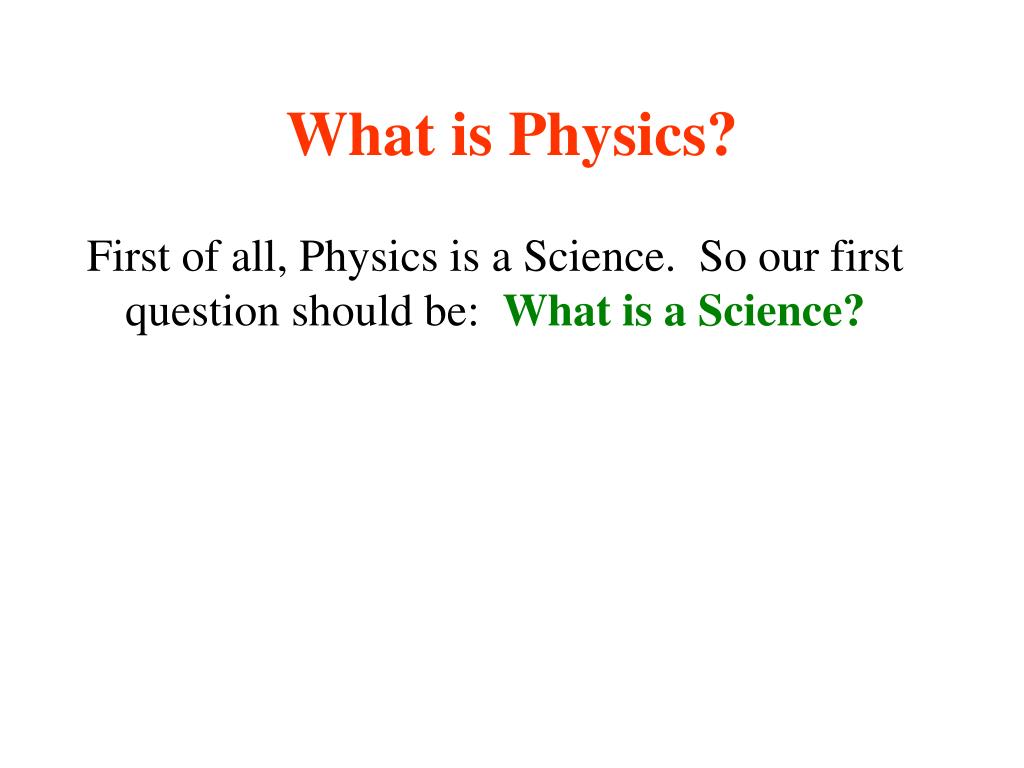 What is Physics?

First of all, Physics is a Science. So our first question should be: What is a Science?